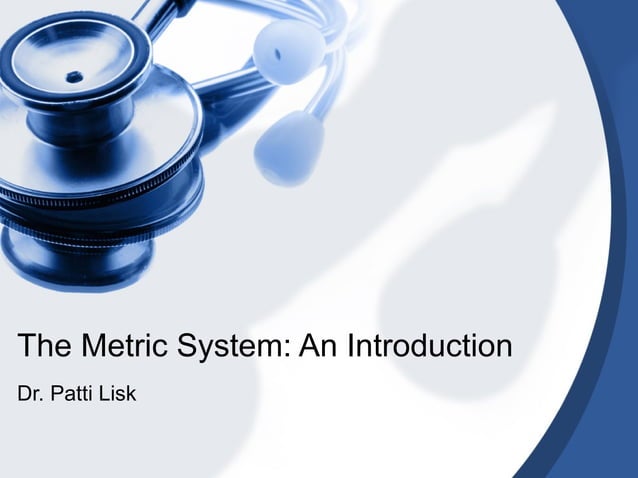 The Metric System: An Introduction

Dr. Patti Lisk